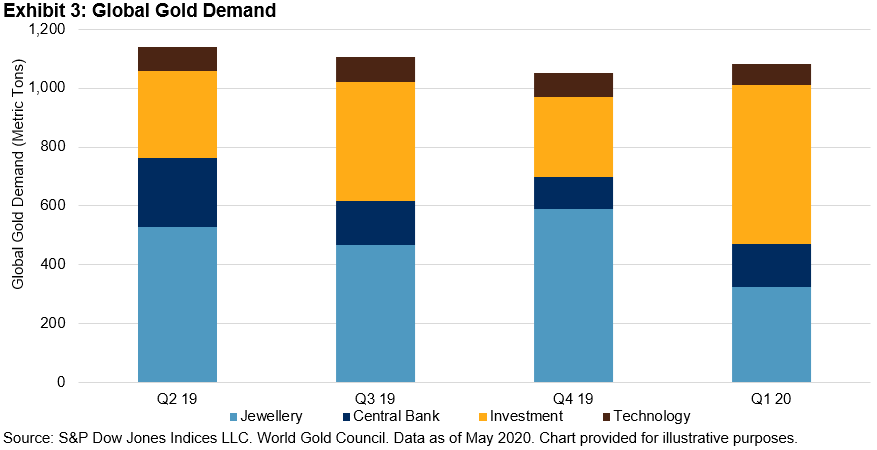 Exhibit 3: Global Gold Demand

Global Gold Demand (Metric Tons)

1,200
1,000
800
600
400
200
0

Q2 19
Q3 19
Q4 19
Q1 20

Jewellery
Central Bank
Investment
Technology

Source: S&P Dow Jones Indices LLC. World Gold Council. Data as of May 2020. Chart provided for illustrative purposes.